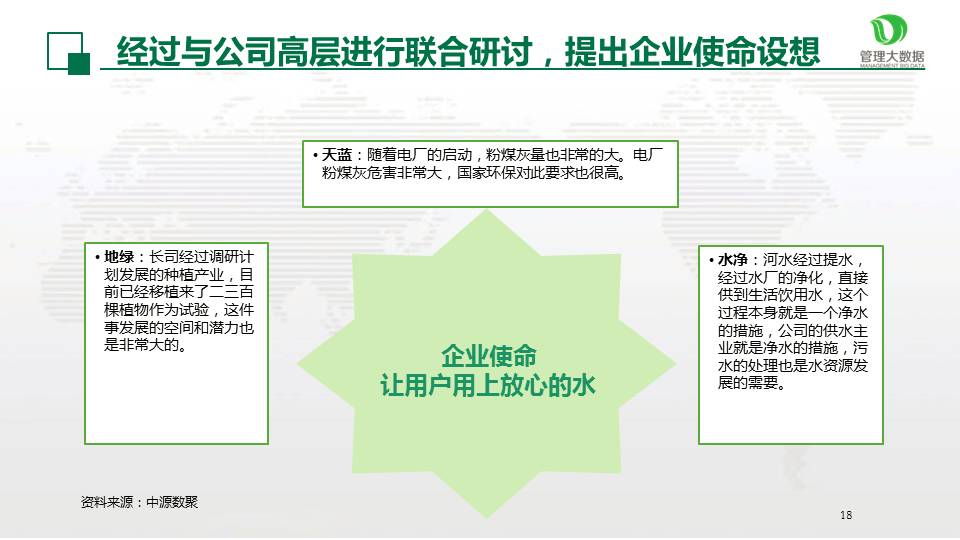 经过与公司高层进行联合研讨，提出企业使命设想

管理大数据
MANAGEMENT BIG DATA

• 天蓝：随着电厂的启动，粉煤灰量也非常的大。电厂粉煤灰危害非常大，国家环保对此要求也很高。

• 地绿：长司经过调研计划发展的种植产业，目前已经移植来了二三百棵植物作为试验，这件事发展的空间和潜力也是非常大的。

企业使命
让用户用上放心的水

• 水净：河水经过提水，经过水厂的净化，直接供到生活饮用水，这个过程本身就是一个净水的措施，公司的供水主业就是净水的措施，污水的处理也是水资源发展的需要。

资料来源：中源数聚

18